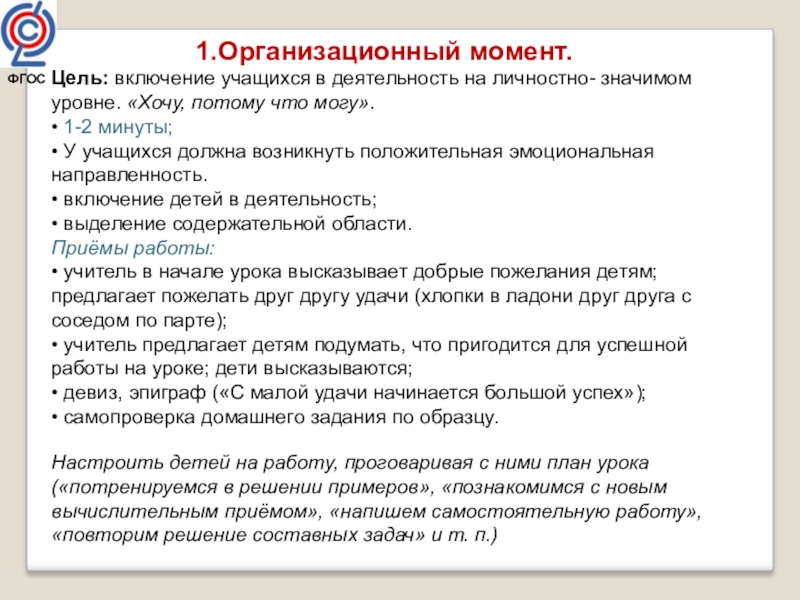 ФГОС

1.Организационный момент.

Цель: включение учащихся в деятельность на личностно- значимом уровне. «Хочу, потому что могу».
• 1-2 минуты;
• У учащихся должна возникнуть положительная эмоциональная направленность.
• включение детей в деятельность;
• выделение содержательной области.
Приёмы работы:
• учитель в начале урока высказывает добрые пожелания детям; предлагает пожелать друг другу удачи (хлопки в ладони друг друга с соседом по парте);
• учитель предлагает детям подумать, что пригодится для успешной работы на уроке; дети высказываются;
• девиз, эпиграф («С малой удачи начинается большой успех»);
• самопроверка домашнего задания по образцу.

Настроить детей на работу, проговаривая с ними план урока («потренируемся в решении примеров», «познакомимся с новым вычислительным приёмом», «напишем самостоятельную работу», «повторим решение составных задач» и т. п.)